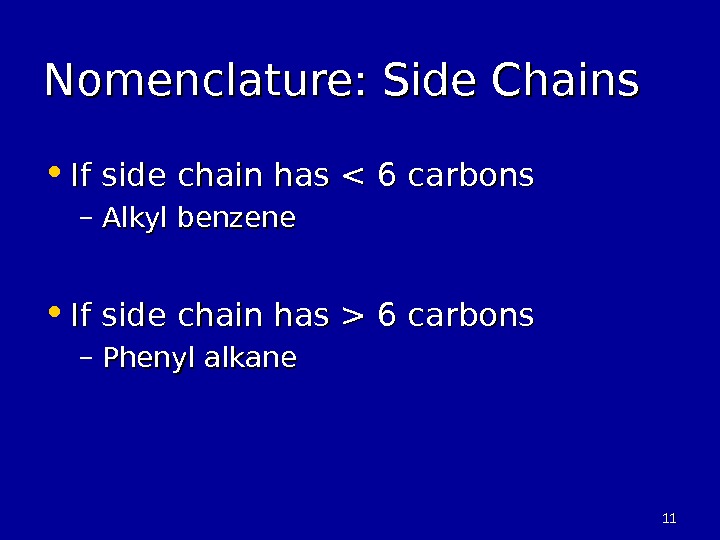 Nomenclature: Side Chains

• If side chain has < 6 carbons
– Alkyl benzene

• If side chain has > 6 carbons
– Phenyl alkane

11